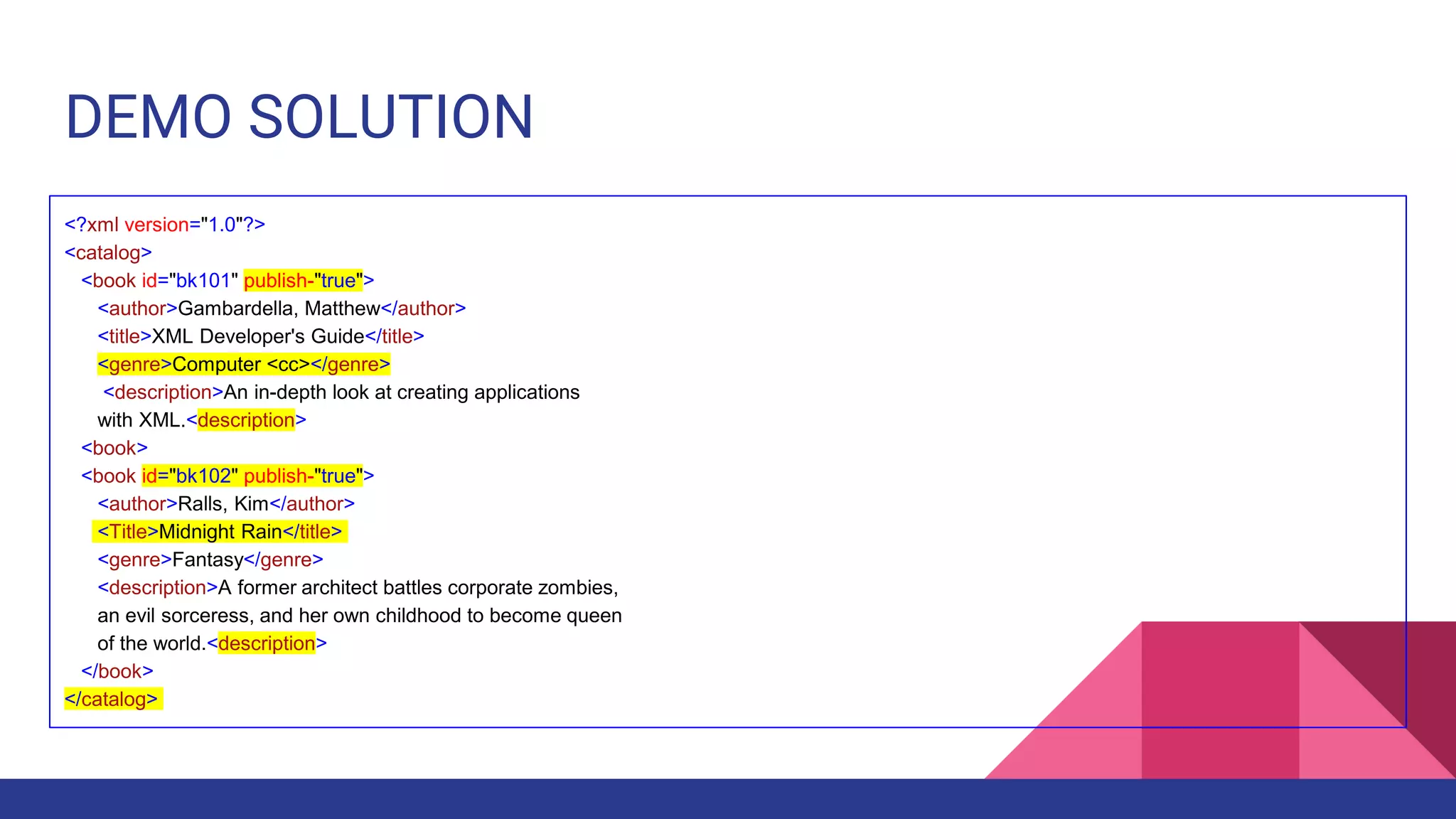 DEMO SOLUTION

<?xml version="1.0"?>
<catalog>
<book id="bk101" publish-"true">
<author>Gambardella, Matthew</author>
<title>XML Developer's Guide</title>
<genre>Computer <cc></genre>
<description>An in-depth look at creating applications with XML.<description>
<book>
<book id="bk102" publish-"true">
<author>Ralls, Kim</author>
<Title>Midnight Rain</title>
<genre>Fantasy</genre>
<description>A former architect battles corporate zombies, an evil sorceress, and her own childhood to become queen of the world.<description>
</book>
</catalog>